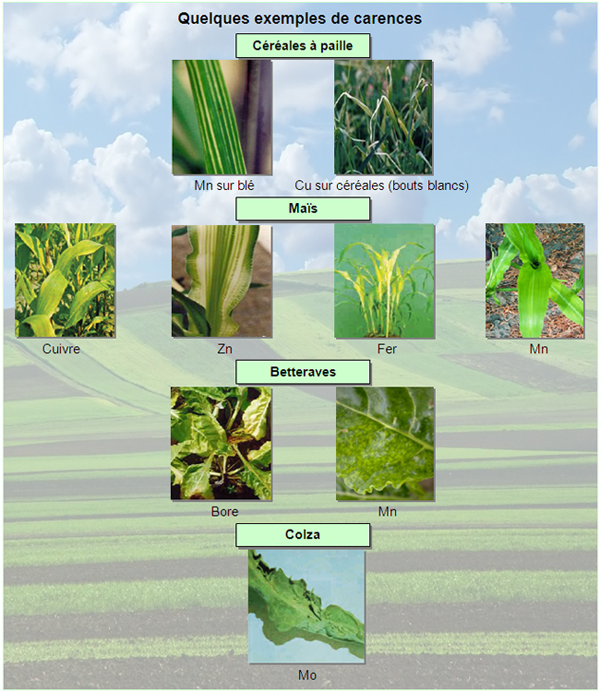 Quelques exemples de carences

Céréales à paille

Mn sur blé

Cu sur céréales (bouts blancs)

Maïs

Cuivre

Zn

Fer

Mn

Betteraves

Bore

Mn

Colza

Mo